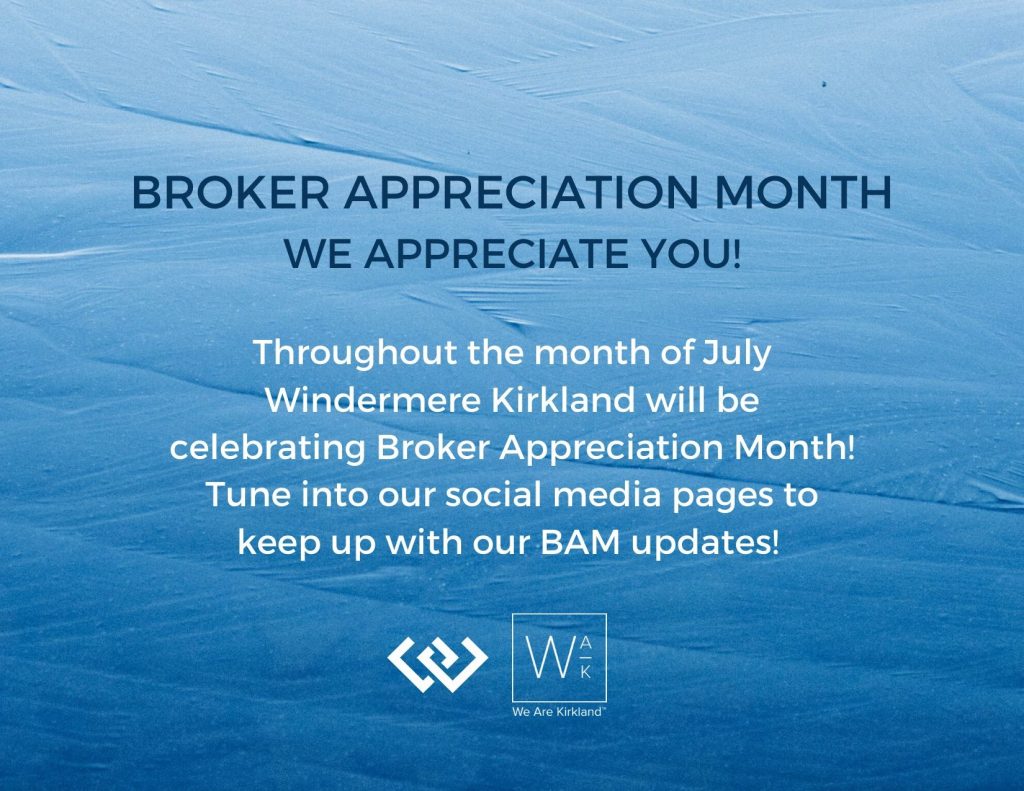 BROKER APPRECIATION MONTH
WE APPRECIATE YOU!

Throughout the month of July Windermere Kirkland will be celebrating Broker Appreciation Month! Tune into our social media pages to keep up with our BAM updates!

W A K
We Are Kirkland™